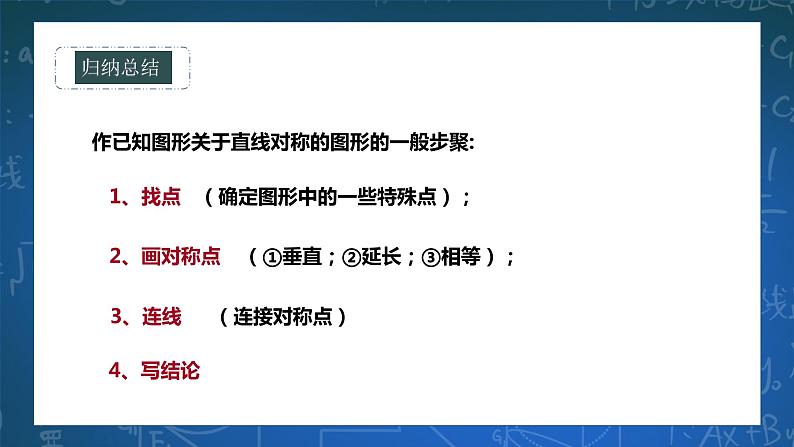 归纳总结

作已知图形关于直线对称的图形的一般步聚:

1、找点 （确定图形中的一些特殊点）；

2、画对称点 （①垂直；②延长；③相等）；

3、连线 （连接对称点）

4、写结论